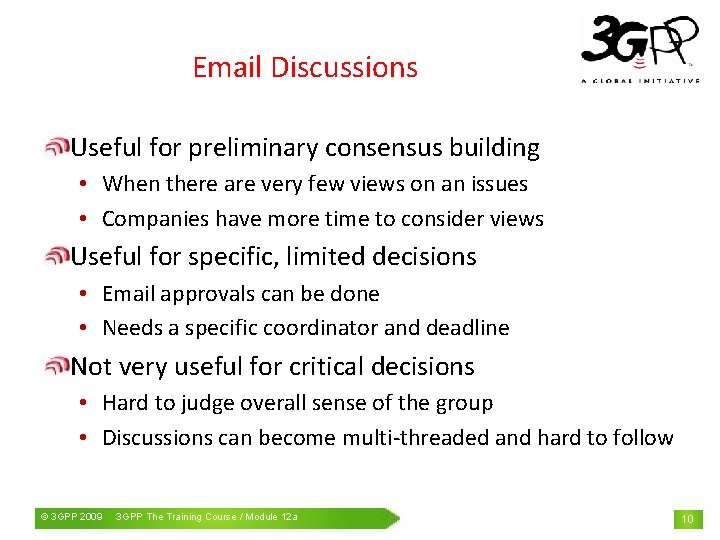 Email Discussions

3GPP
A GLOBAL INITIATIVE

Useful for preliminary consensus building
• When there are very few views on an issues
• Companies have more time to consider views

Useful for specific, limited decisions
• Email approvals can be done
• Needs a specific coordinator and deadline

Not very useful for critical decisions
• Hard to judge overall sense of the group
• Discussions can become multi-threaded and hard to follow

© 3GPP 2009 3GPP The Training Course / Module 12a

10